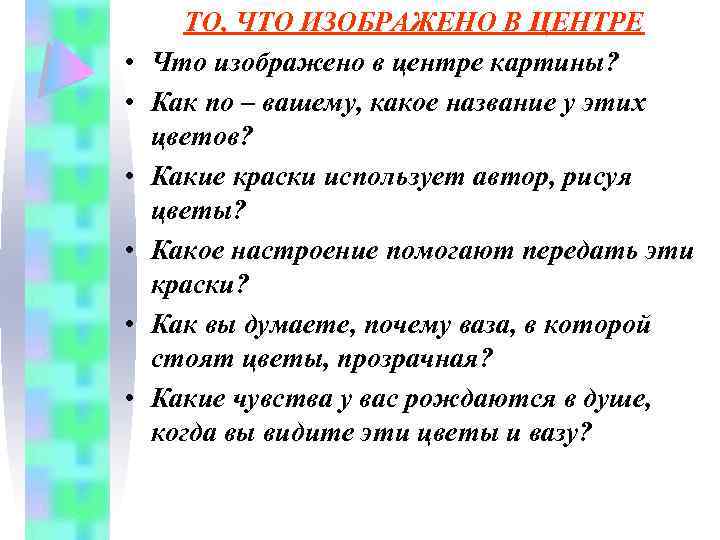 ТО, ЧТО ИЗОБРАЖЕНО В ЦЕНТРЕ

• Что изображено в центре картины?
• Как по – вашему, какое название у этих цветов?
• Какие краски использует автор, рисуя цветы?
• Какое настроение помогают передать эти краски?
• Как вы думаете, почему ваза, в которой стоят цветы, прозрачная?
• Какие чувства у вас рождаются в душе, когда вы видите эти цветы и вазу?